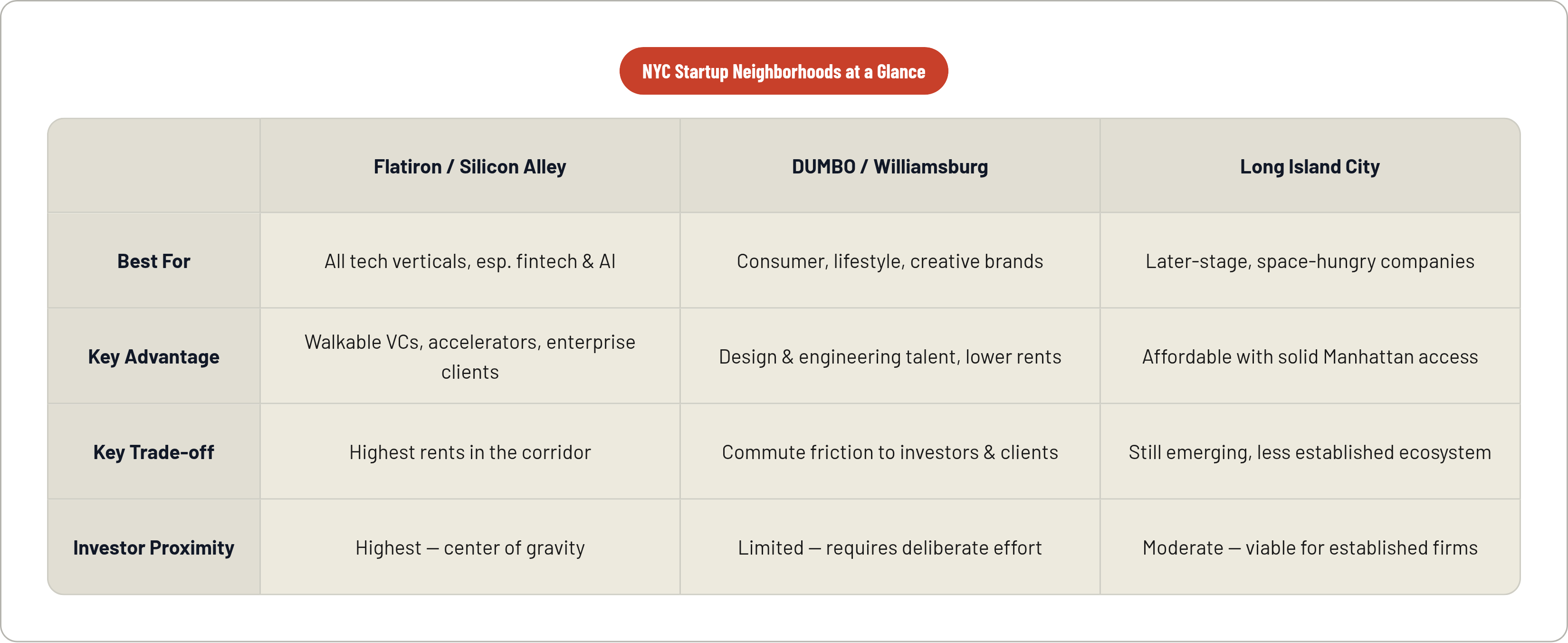 NYC Startup Neighborhoods at a Glance

|  | Flatiron / Silicon Alley | DUMBO / Williamsburg | Long Island City |
|---|---|---|---|
| Best For | All tech verticals, esp. fintech & AI | Consumer, lifestyle, creative brands | Later-stage, space-hungry companies |
| Key Advantage | Walkable VCs, accelerators, enterprise clients | Design & engineering talent, lower rents | Affordable with solid Manhattan access |
| Key Trade-off | Highest rents in the corridor | Commute friction to investors & clients | Still emerging, less established ecosystem |
| Investor Proximity | Highest — center of gravity | Limited — requires deliberate effort | Moderate — viable for established firms |